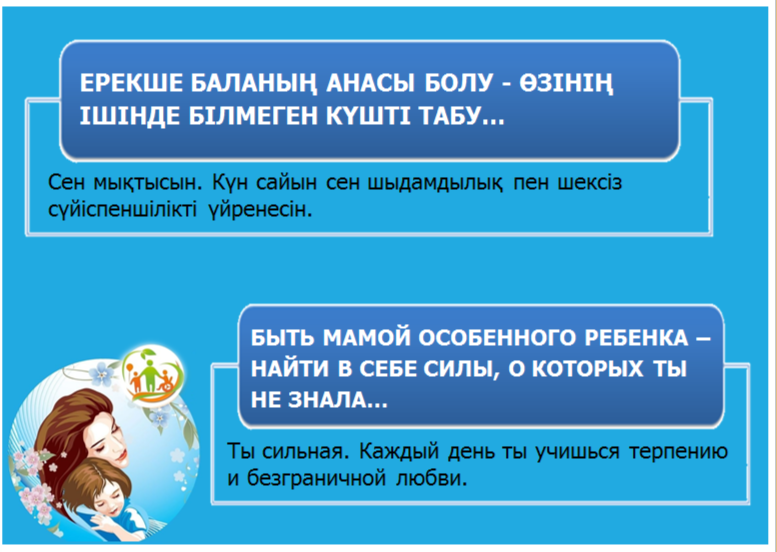 ЕРЕКШЕ БАЛАНЫҢ АНАСЫ БОЛУ - ӨЗІНІҢ ІШІНДЕ БІЛМЕГЕН КҮШТІ ТАБУ...

Сен мықтысын. Күн сайын сен шыдамдылық пен шексіз сүйіспеншілікті үйренесін.

БЫТЬ МАМОЙ ОСОБЕННОГО РЕБЕНКА – НАЙТИ В СЕБЕ СИЛЫ, О КОТОРЫХ ТЫ НЕ ЗНАЛА...

Ты сильная. Каждый день ты учишься терпению и безграничной любви.